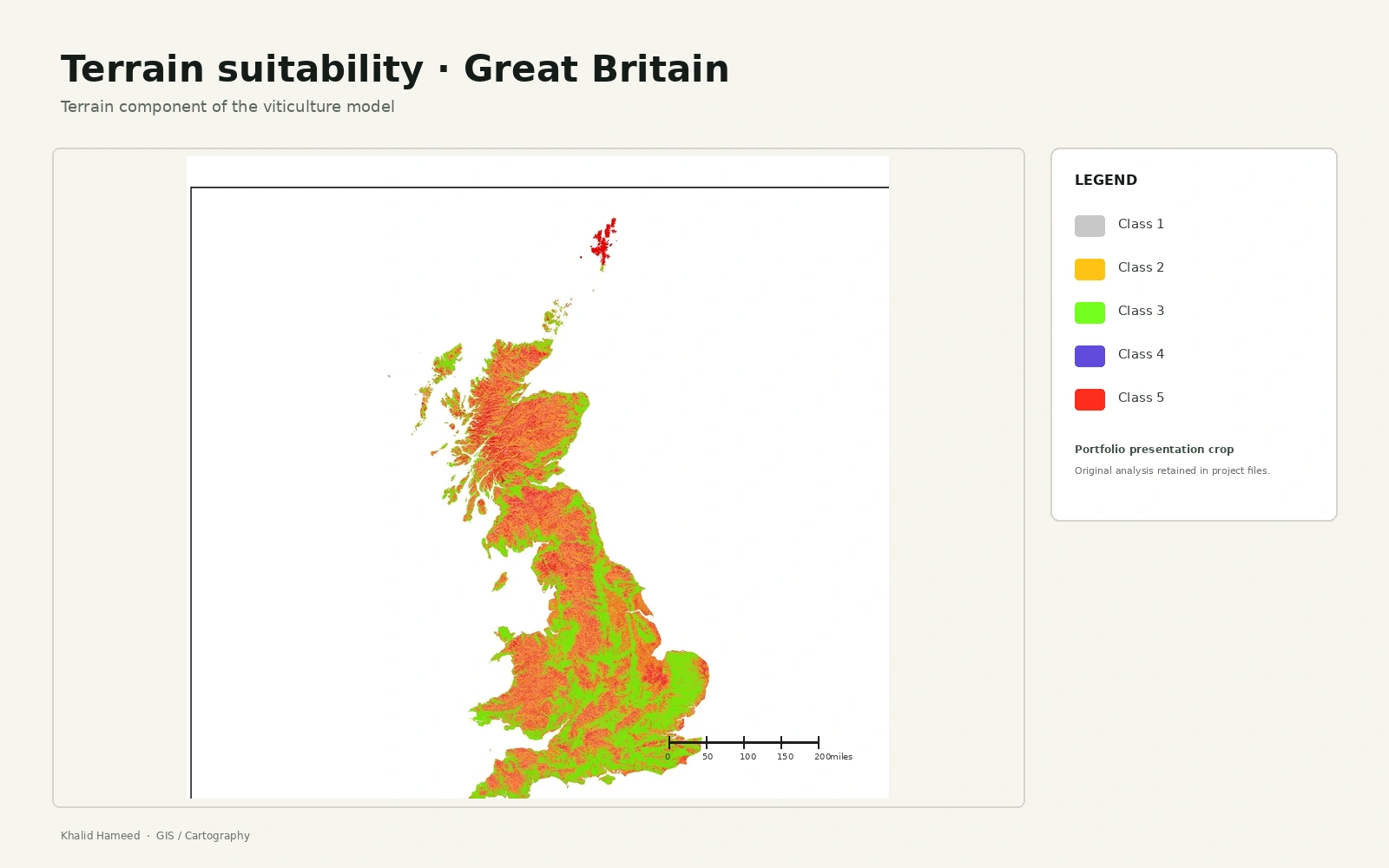 Terrain suitability · Great Britain

Terrain component of the viticulture model

0 50 100 150 200miles

LEGEND

Class 1

Class 2

Class 3

Class 4

Class 5

Portfolio presentation crop

Original analysis retained in project files.

Khalid Hameed · GIS / Cartography